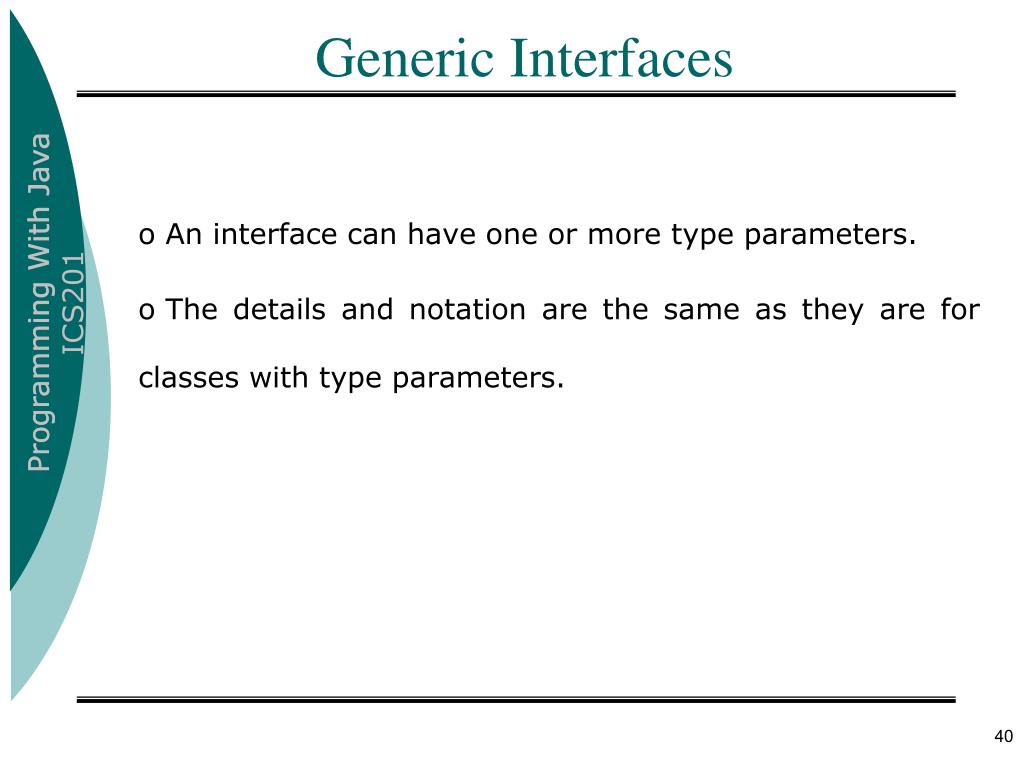 Generic Interfaces

Programming With Java
ICS201

o An interface can have one or more type parameters.

o The details and notation are the same as they are for classes with type parameters.

40